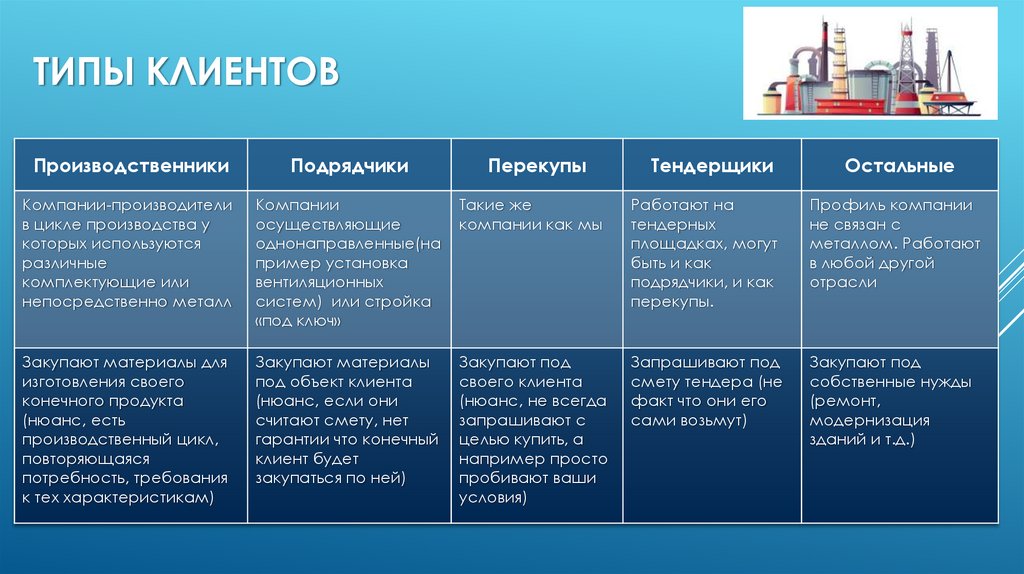 ТИПЫ КЛИЕНТОВ

| Производственники | Подрядчики | Перекупы | Тендерщики | Остальные |
|---|---|---|---|---|
| Компании-производители в цикле производства у которых используются различные комплектующие или непосредственно металл | Компании осуществляющие однонаправленные(на пример установка вентиляционных систем) или стройка «под ключ» | Такие же компании как мы | Работают на тендерных площадках, могут быть и как подрядчики, и как перекупы. | Профиль компании не связан с металлом. Работают в любой другой отрасли |
| Закупают материалы для изготовления своего конечного продукта (нюанс, есть производственный цикл, повторяющаяся потребность, требования к тех характеристикам) | Закупают материалы под объект клиента (нюанс, если они считают смету, нет гарантии что конечный клиент будет закупаться по ней) | Закупают под своего клиента (нюанс, не всегда запрашивают с целью купить, а например просто пробивают ваши условия) | Запрашивают под смету тендера (не факт что они его сами возьмут) | Закупают под собственные нужды (ремонт, модернизация зданий и т.д.) |